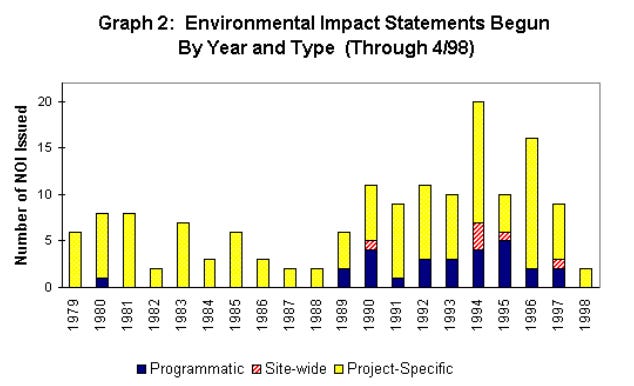 Graph 2: Environmental Impact Statements Begun By Year and Type (Through 4/98)

Number of NOI Issued

20
15
10
5
0

1979 1980 1981 1982 1983 1984 1985 1986 1987 1988 1989 1990 1991 1992 1993 1994 1995 1996 1997 1998

Programmatic Site-wide Project-Specific